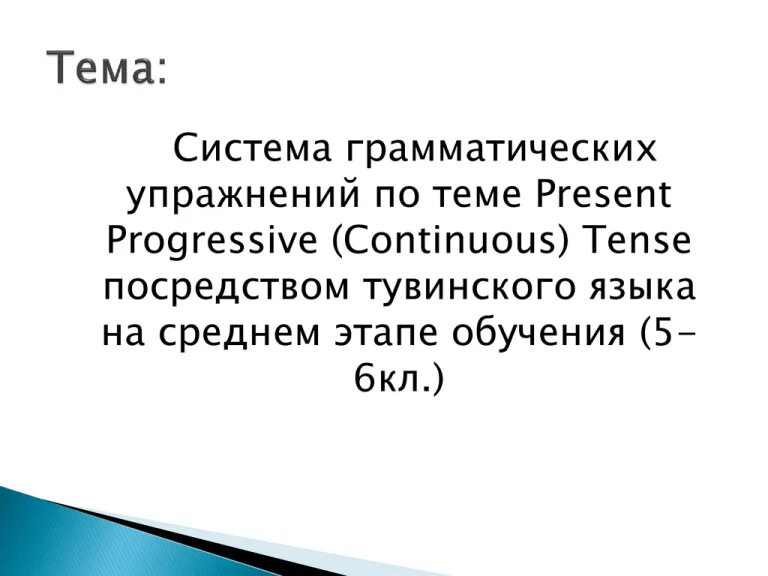 Тема:

Система грамматических упражнений по теме Present Progressive (Continuous) Tense посредством тувинского языка на среднем этапе обучения (5-6кл.)